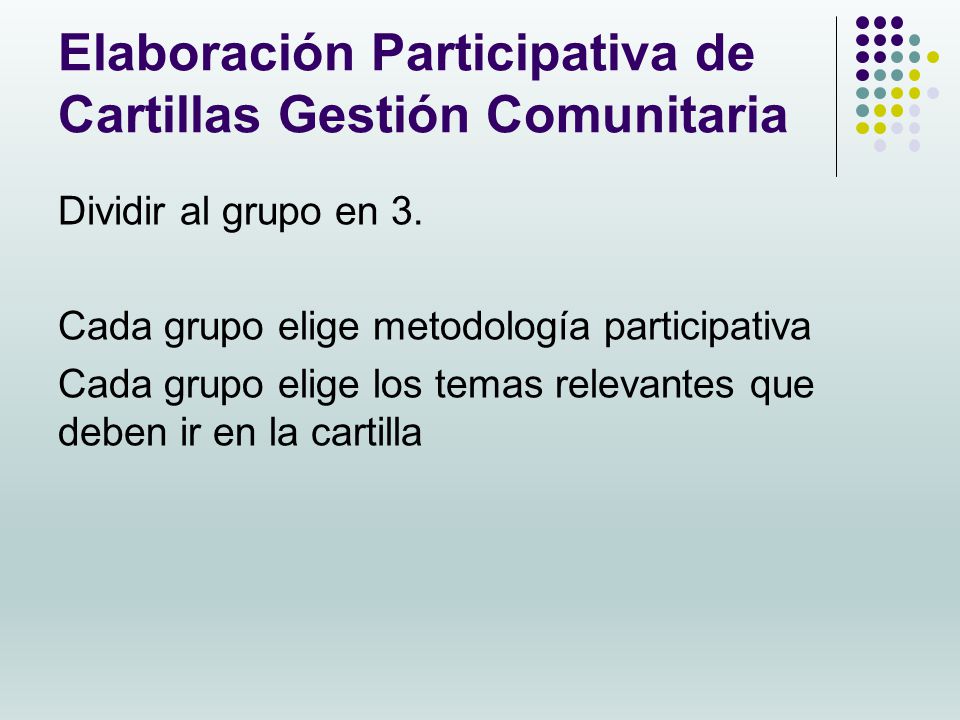 Elaboración Participativa de Cartillas Gestión Comunitaria

Dividir al grupo en 3.

Cada grupo elige metodología participativa
Cada grupo elige los temas relevantes que deben ir en la cartilla